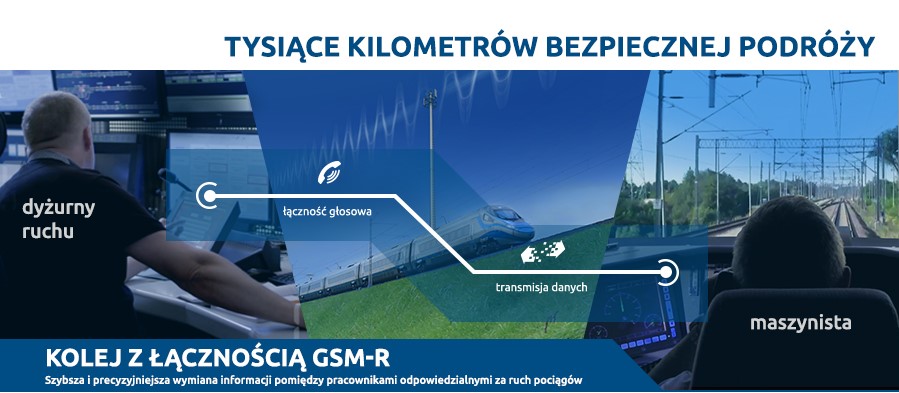 TYSIĄCE KILOMETRÓW BEZPIECZNEJ PODRÓŻY

dyżurny ruchu

łączność głosowa

transmisja danych

maszynista

KOLEJ Z ŁĄCZNOŚCIĄ GSM-R

Szybsza i precyzyjniejsza wymiana informacji pomiędzy pracownikami odpowiedzialnymi za ruch pociągów